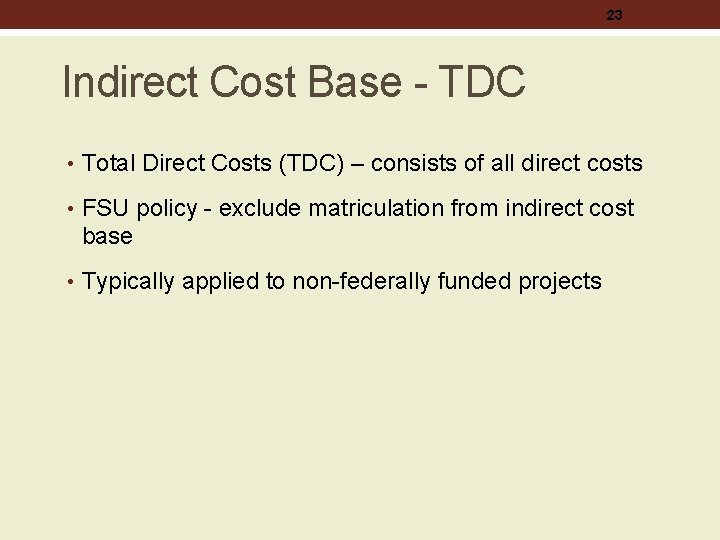 23

Indirect Cost Base - TDC

• Total Direct Costs (TDC) – consists of all direct costs

• FSU policy - exclude matriculation from indirect cost base

• Typically applied to non-federally funded projects